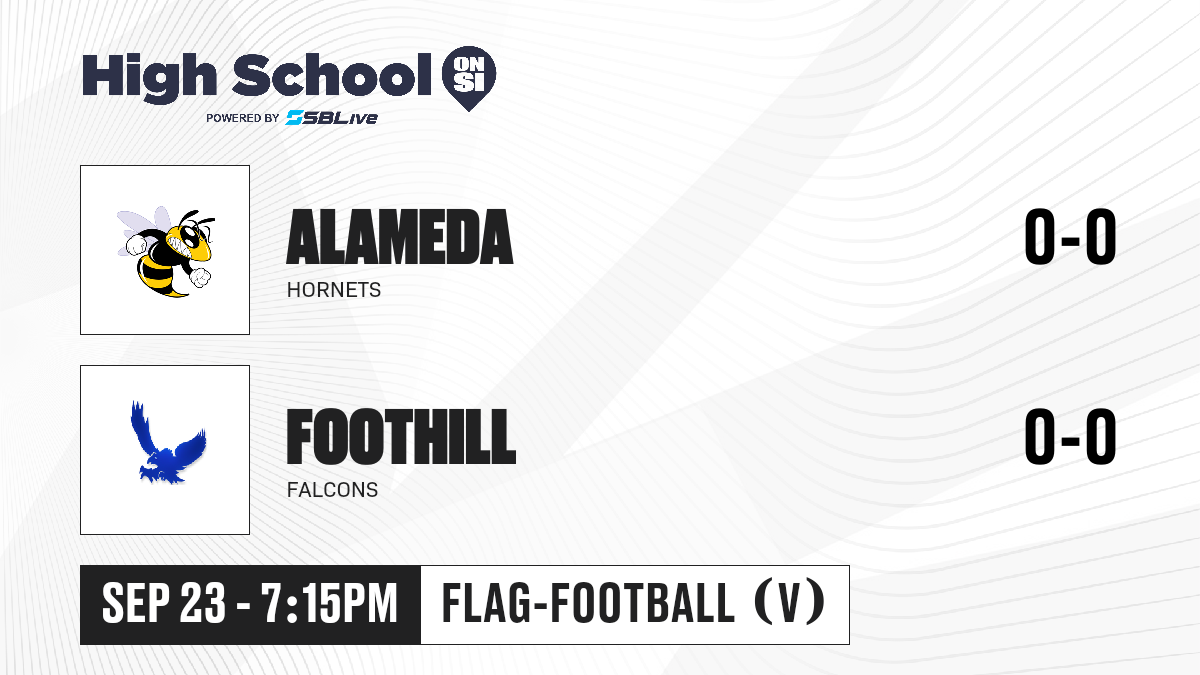 High School ON SI
POWERED BY SBLive

ALAMEDA
HORNETS
0-0

FOOTHILL
FALCONS
0-0

SEP 23 - 7:15PM
FLAG-FOOTBALL (V)